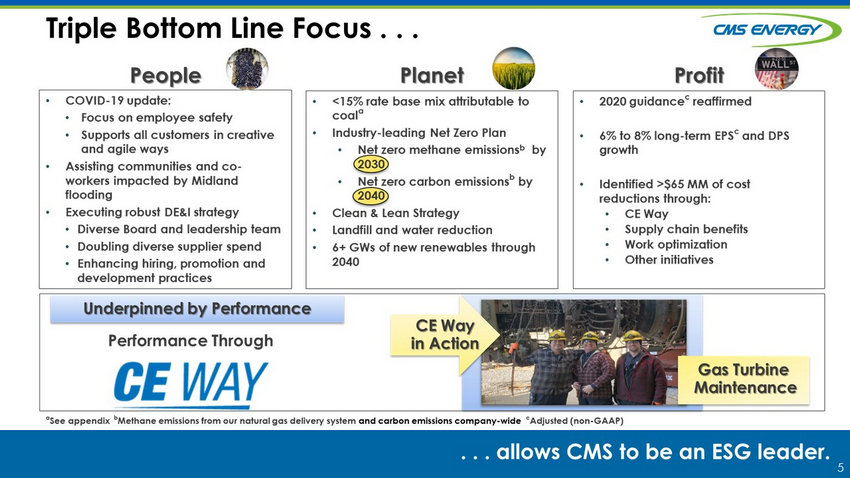 Triple Bottom Line Focus . . .

CMS ENERGY

People

• COVID-19 update:
• Focus on employee safety
• Supports all customers in creative and agile ways
• Assisting communities and co-workers impacted by Midland flooding
• Executing robust DE&I strategy
• Diverse Board and leadership team
• Doubling diverse supplier spend
• Enhancing hiring, promotion and development practices

Planet

• <15% rate base mix attributable to coal$^{a}$
• Industry-leading Net Zero Plan
• Net zero methane emissions$^{b}$ by 2030
• Net zero carbon emissions$^{b}$ by 2040
• Clean & Lean Strategy
• Landfill and water reduction
• 6+ GWs of new renewables through 2040

Profit

• 2020 guidance$^{c}$ reaffirmed
• 6% to 8% long-term EPS$^{c}$ and DPS growth
• Identified >$65 MM of cost reductions through:
• CE Way
• Supply chain benefits
• Work optimization
• Other initiatives

Underpinned by Performance

Performance Through

CE WAY

CE Way in Action

Gas Turbine Maintenance

$^{a}$See appendix $^{b}$Methane emissions from our natural gas delivery system and carbon emissions company-wide $^{c}$Adjusted (non-GAAP)

. . . allows CMS to be an ESG leader.

5